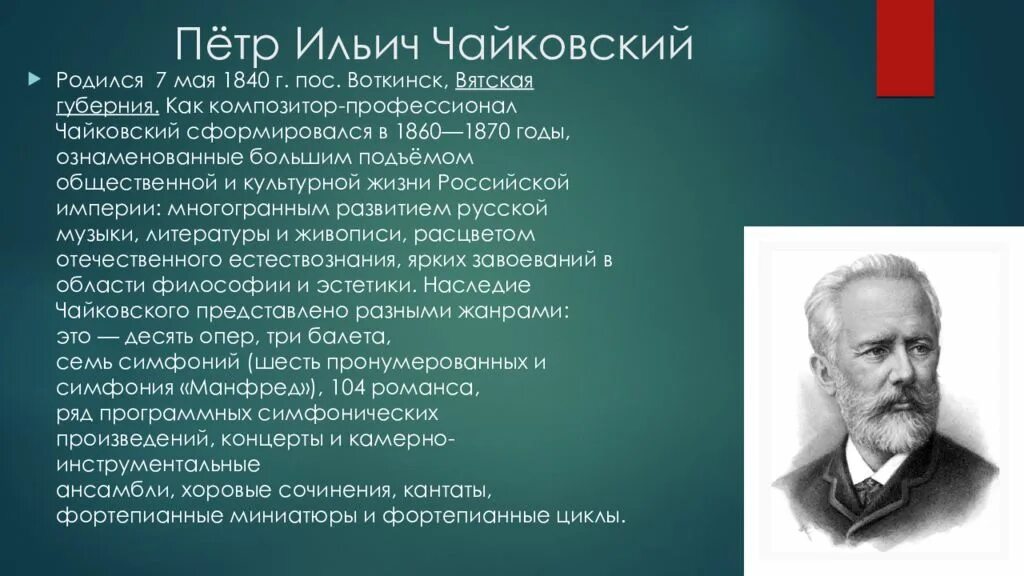 Пётр Ильич Чайковский

Родился 7 мая 1840 г. пос. Воткинск, Вятская губерния. Как композитор-профессионал Чайковский сформировался в 1860—1870 годы, ознаменованные большим подъёмом общественной и культурной жизни Российской империи: многогранным развитием русской музыки, литературы и живописи, расцветом отечественного естествознания, ярких завоеваний в области философии и эстетики. Наследие Чайковского представлено разными жанрами: это — десять опер, три балета, семь симфоний (шесть пронумерованных и симфония «Манфред»), 104 романса, ряд программных симфонических произведений, концерты и камерно-инструментальные ансамбли, хоровые сочинения, кантаты, фортепианные миниатюры и фортепианные циклы.